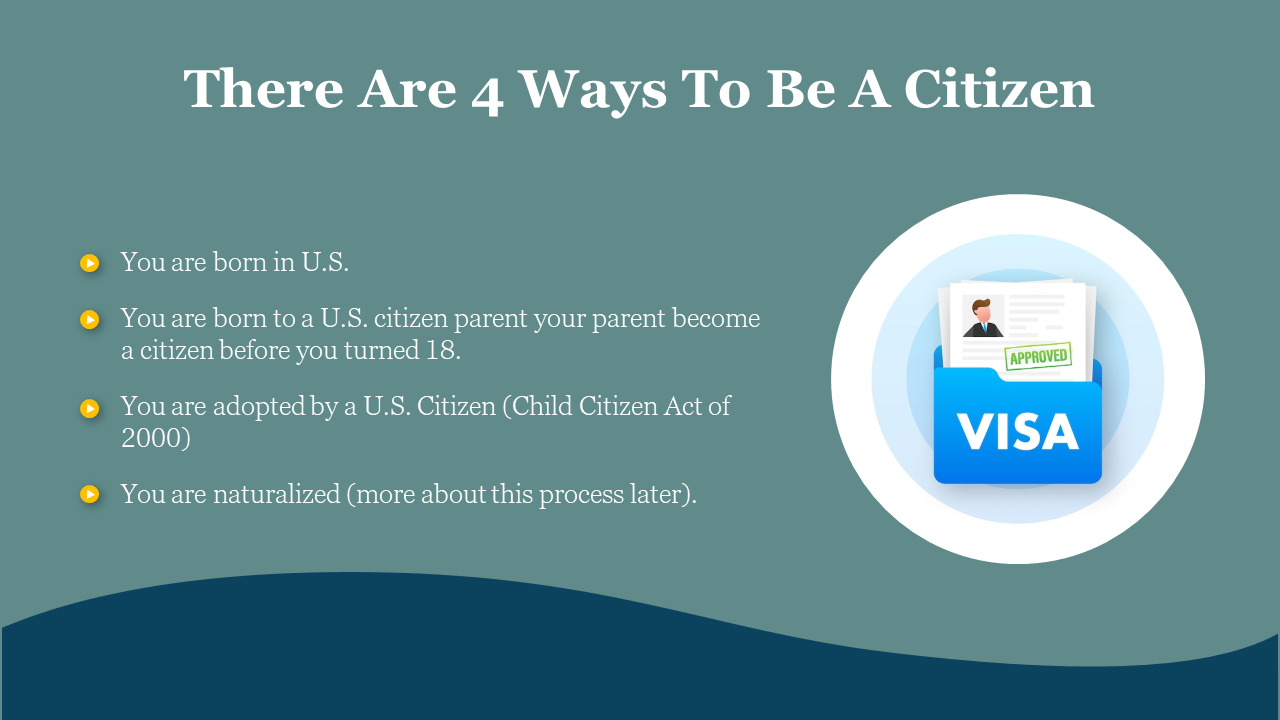 There Are 4 Ways To Be A Citizen

You are born in U.S.

You are born to a U.S. citizen parent your parent become a citizen before you turned 18.

You are adopted by a U.S. Citizen (Child Citizen Act of 2000)

You are naturalized (more about this process later).

APPROVED

VISA